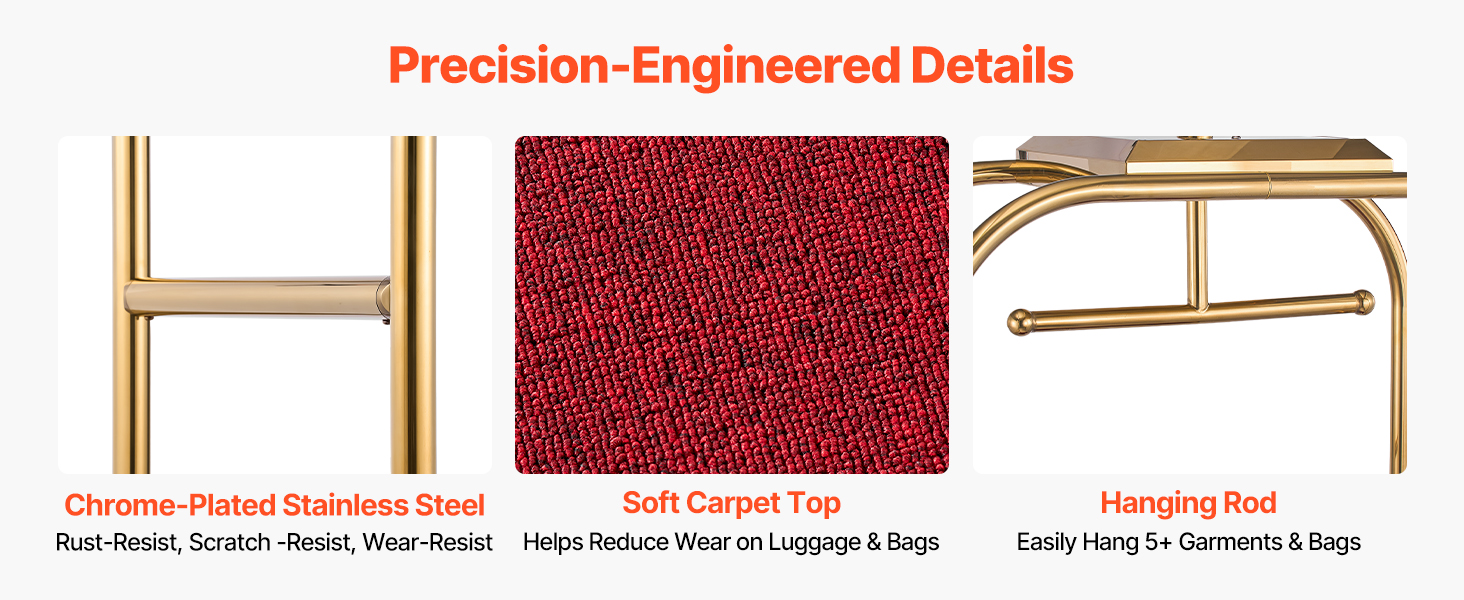 Precision-Engineered Details

Chrome-Plated Stainless Steel
Rust-Resist, Scratch -Resist, Wear-Resist

Soft Carpet Top
Helps Reduce Wear on Luggage & Bags

Hanging Rod
Easily Hang 5+ Garments & Bags